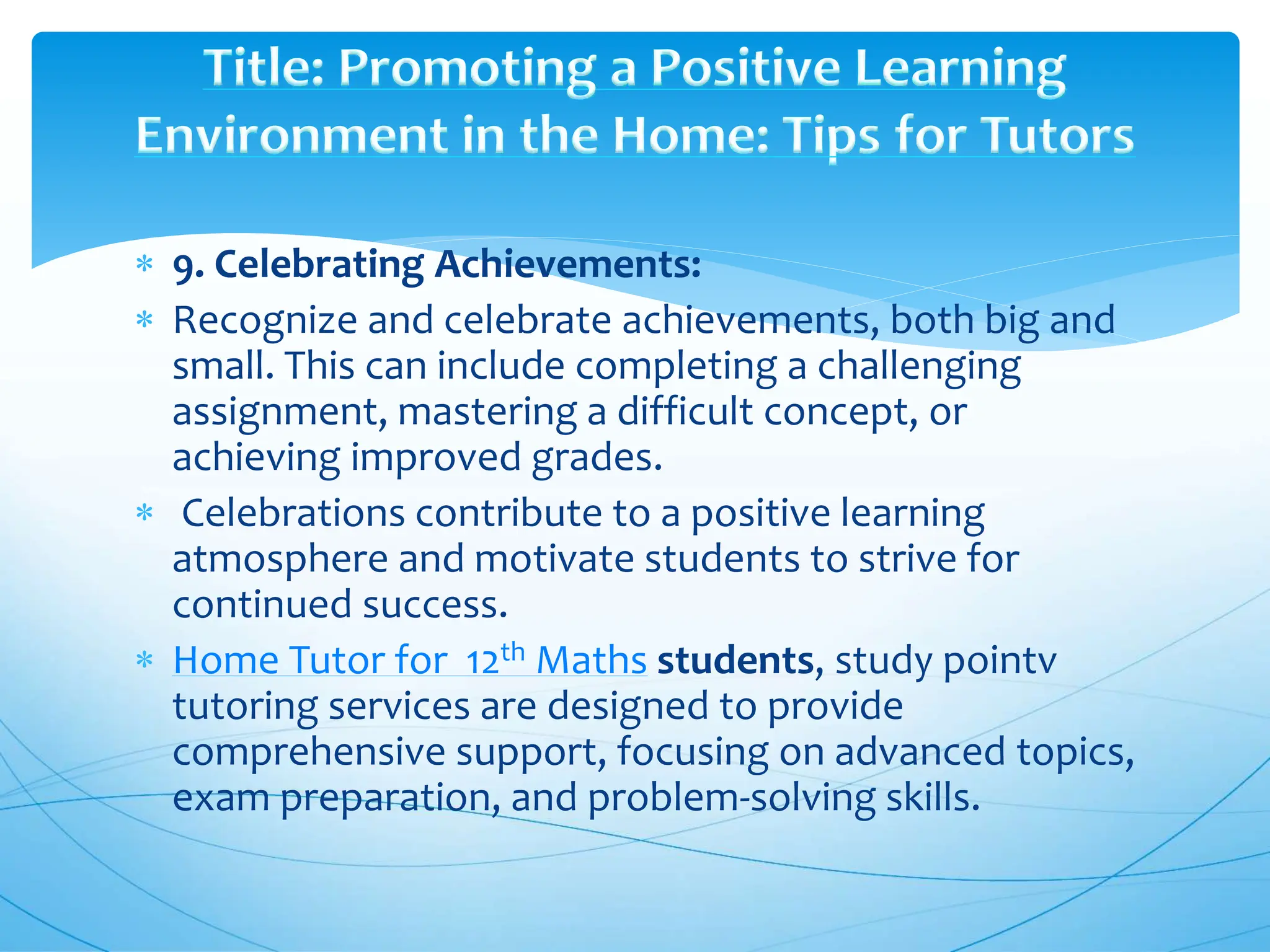 Title: Promoting a Positive Learning Environment in the Home: Tips for Tutors

* 9. Celebrating Achievements:

* Recognize and celebrate achievements, both big and small. This can include completing a challenging assignment, mastering a difficult concept, or achieving improved grades.

* Celebrations contribute to a positive learning atmosphere and motivate students to strive for continued success.

* Home Tutor for 12th Maths students, study pointv tutoring services are designed to provide comprehensive support, focusing on advanced topics, exam preparation, and problem-solving skills.